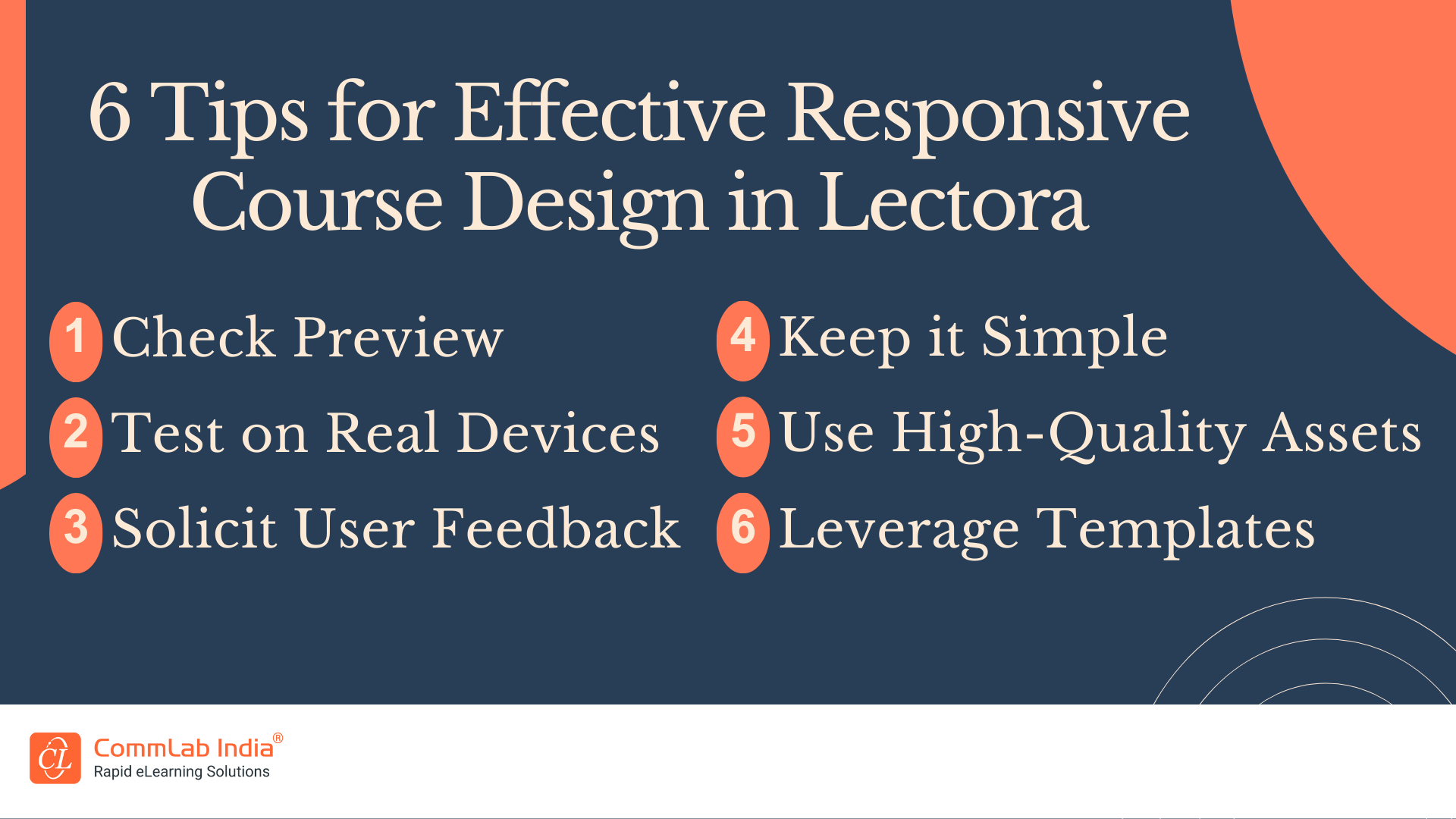 6 Tips for Effective Responsive Course Design in Lectora

1 Check Preview

2 Test on Real Devices

3 Solicit User Feedback

4 Keep it Simple

5 Use High-Quality Assets

6 Leverage Templates

CL CommLab India®
Rapid eLearning Solutions